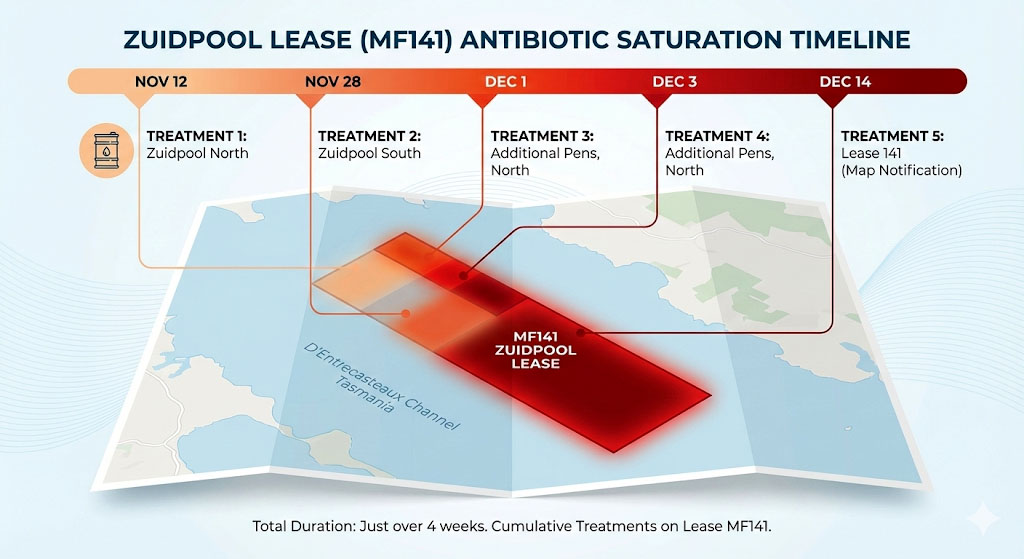 ZUIDPOOL LEASE (MF141) ANTIBIOTIC SATURATION TIMELINE

NOV 12

NOV 28

DEC 1

DEC 3

DEC 14

TREATMENT 1:
Zuidpool North

TREATMENT 2:
Zuidpool South

TREATMENT 3:
Additional Pens, North

TREATMENT 4:
Additional Pens, North

TREATMENT 5:
Lease 141
(Map Notification)

MF141
ZUIDPOOL
LEASE

D'Entrecasteaux Channel
Tasmania

Total Duration: Just over 4 weeks. Cumulative Treatments on Lease MF141.